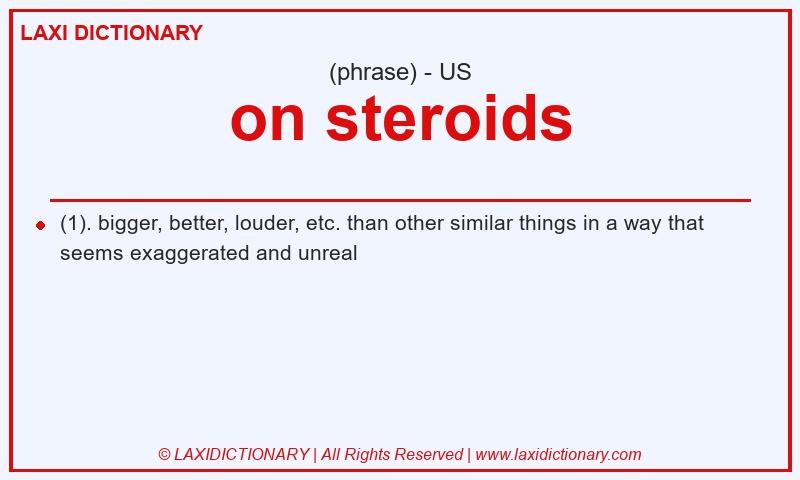 LAXI DICTIONARY

(phrase) - US

on steroids

(1). bigger, better, louder, etc. than other similar things in a way that seems exaggerated and unreal

© LAXIDICTIONARY | All Rights Reserved | www.laxidictionary.com